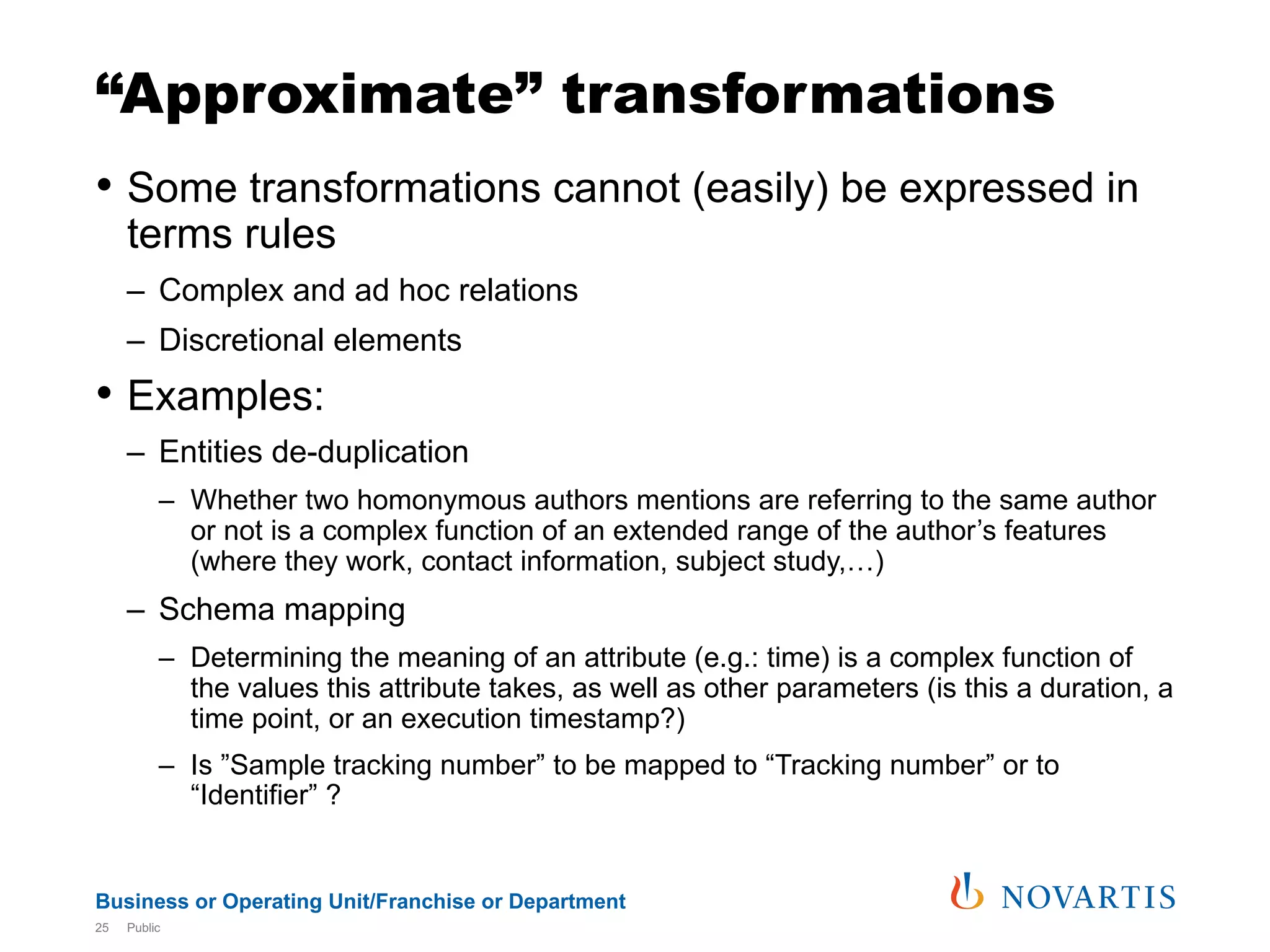 “Approximate” transformations

• Some transformations cannot (easily) be expressed in terms rules

– Complex and ad hoc relations

– Discretional elements

• Examples:

– Entities de-duplication

– Whether two homonymous authors mentions are referring to the same author or not is a complex function of an extended range of the author’s features (where they work, contact information, subject study,…)

– Schema mapping

– Determining the meaning of an attribute (e.g.: time) is a complex function of the values this attribute takes, as well as other parameters (is this a duration, a time point, or an execution timestamp?)

– Is ”Sample tracking number” to be mapped to “Tracking number” or to “Identifier” ?

Business or Operating Unit/Franchise or Department

NOVARTIS

25 Public